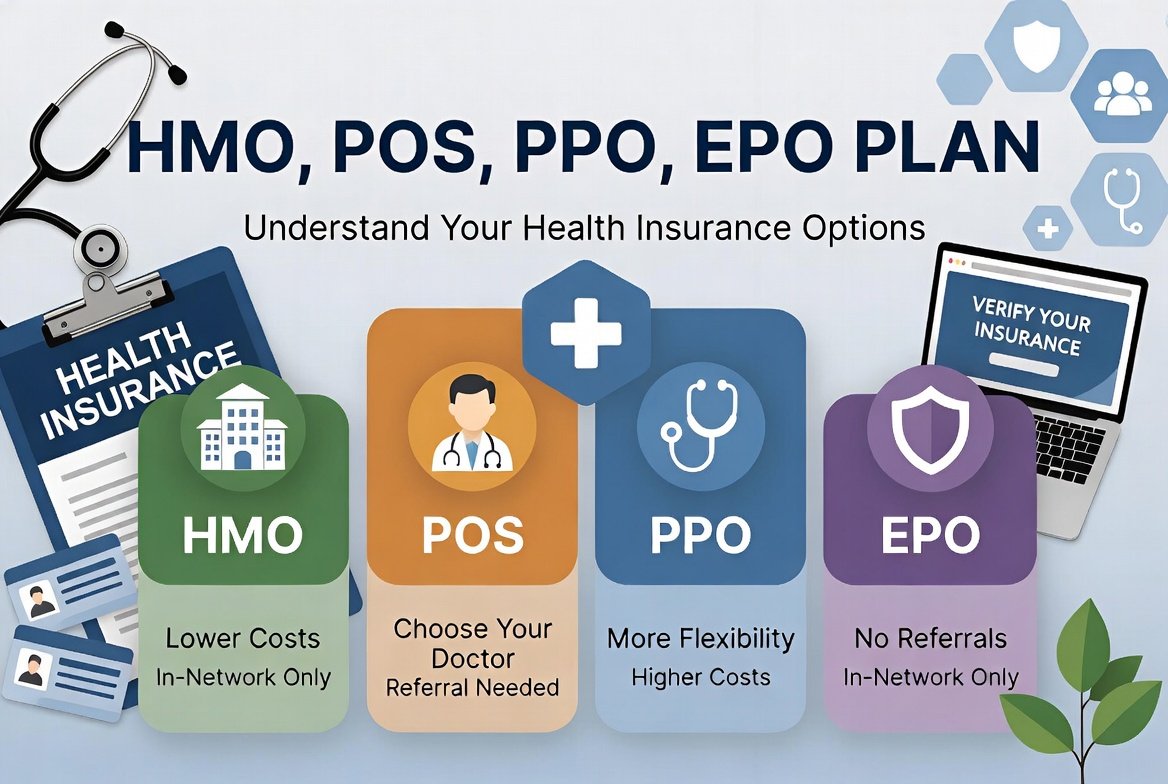 HMO, POS, PPO, EPO PLAN

Understand Your Health Insurance Options

HEALTH INSURANCE

VERIFY YOUR INSURANCE

HMO

Lower Costs
In-Network Only

POS

Choose Your Doctor
Referral Needed

PPO

More Flexibility
Higher Costs

EPO

No Referrals
In-Network Only